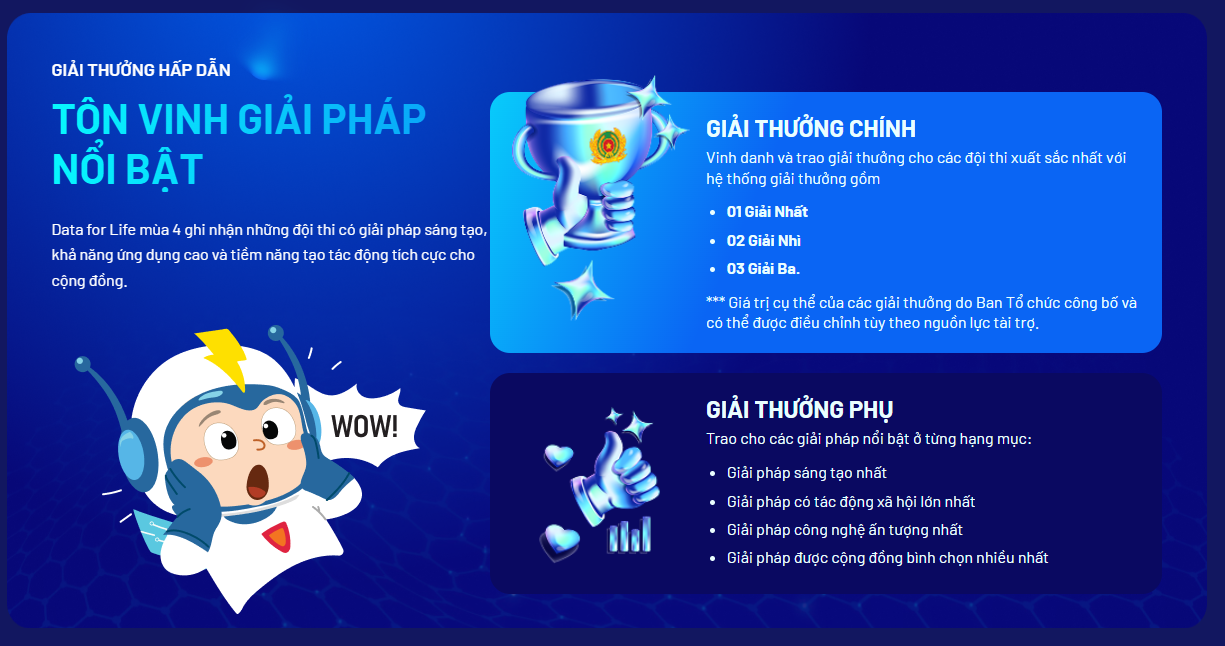 GIẢI THƯỞNG HẤP DẪN

TÔN VINH GIẢI PHÁP NỔI BẬT

Data for Life mùa 4 ghi nhận những đội thi có giải pháp sáng tạo, khả năng ứng dụng cao và tiềm năng tạo tác động tích cực cho cộng đồng.

WOW!

GIẢI THƯỞNG CHÍNH

Vinh danh và trao giải thưởng cho các đội thi xuất sắc nhất với hệ thống giải thưởng gồm

- 01 Giải Nhất
- 02 Giải Nhì
- 03 Giải Ba.

*** Giá trị cụ thể của các giải thưởng do Ban Tổ chức công bố và có thể được điều chỉnh tùy theo nguồn lực tài trợ.

GIẢI THƯỞNG PHỤ

Trao cho các giải pháp nổi bật ở từng hạng mục:

- Giải pháp sáng tạo nhất
- Giải pháp có tác động xã hội lớn nhất
- Giải pháp công nghệ ấn tượng nhất
- Giải pháp được cộng đồng bình chọn nhiều nhất